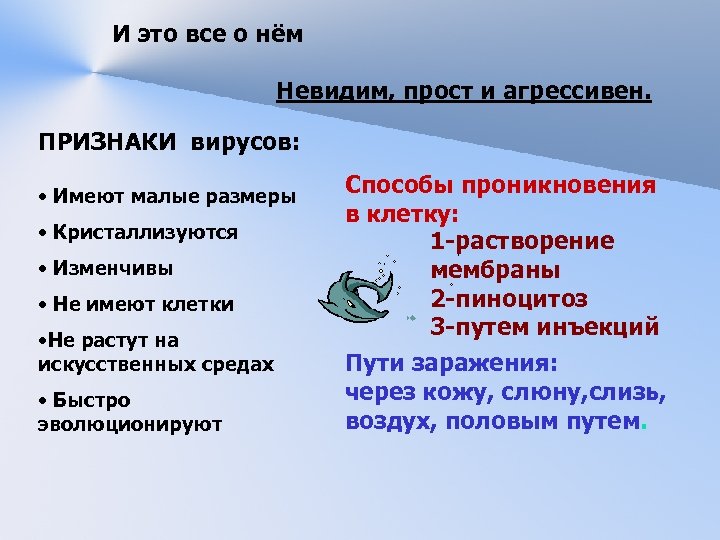 И это все о нём

Невидим, прост и агрессивен.

ПРИЗНАКИ вирусов:

• Имеют малые размеры

• Кристаллизуются

• Изменчивы

• Не имеют клетки

•Не растут на искусственных средах

• Быстро эволюционируют

Способы проникновения в клетку:
1-растворение мембраны
2-пиноцитоз
3-путем инъекций

Пути заражения:
через кожу, слюну,слизь, воздух, половым путем.